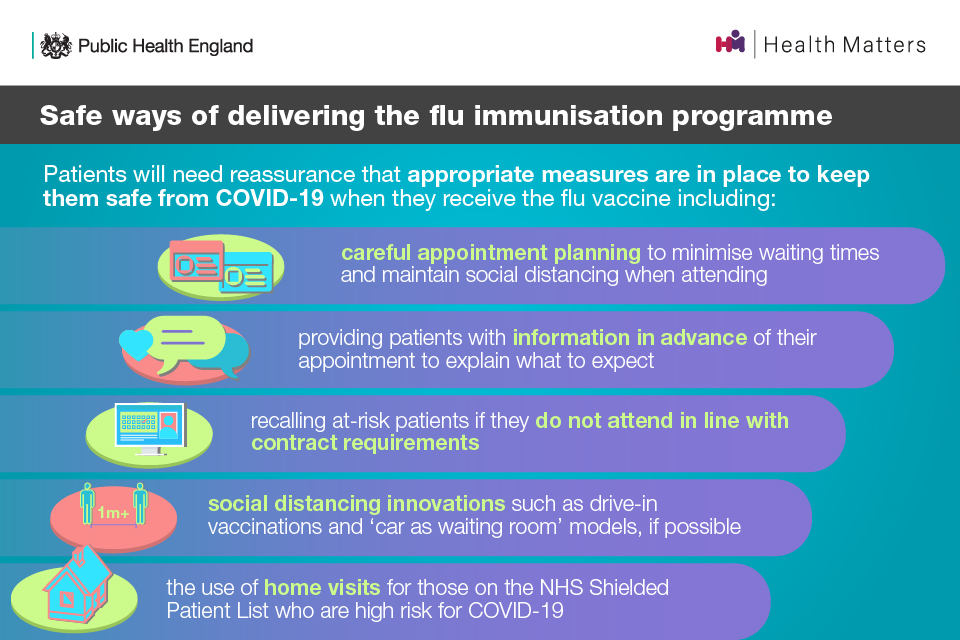 Public Health England

Health Matters

Safe ways of delivering the flu immunisation programme

Patients will need reassurance that appropriate measures are in place to keep them safe from COVID-19 when they receive the flu vaccine including:

careful appointment planning to minimise waiting times and maintain social distancing when attending

providing patients with information in advance of their appointment to explain what to expect

recalling at-risk patients if they do not attend in line with contract requirements

1m+

social distancing innovations such as drive-in vaccinations and 'car as waiting room' models, if possible

the use of home visits for those on the NHS Shielded Patient List who are high risk for COVID-19